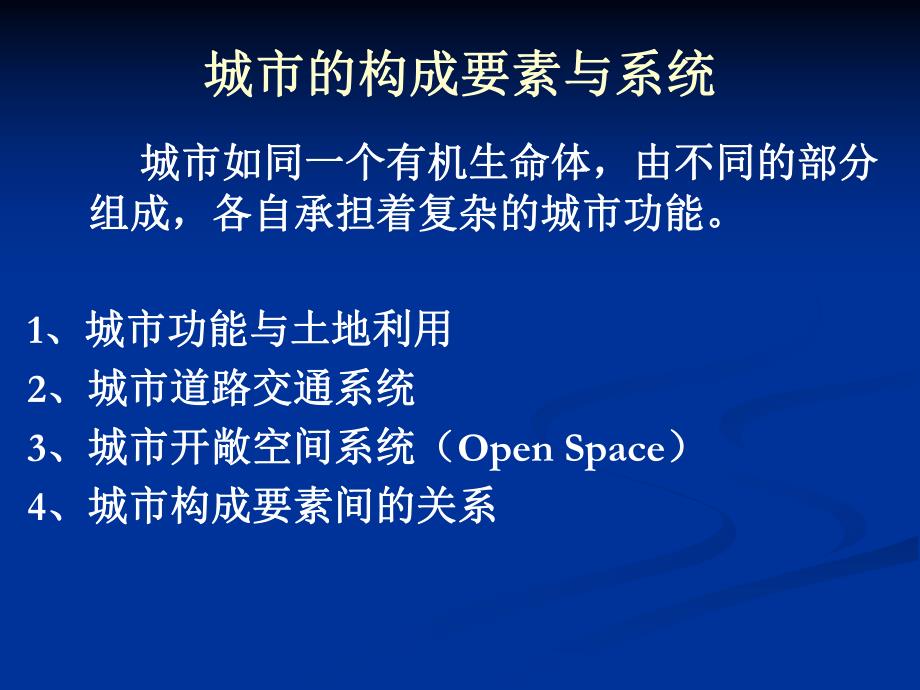 城市的构成要素与系统

城市如同一个有机生命体，由不同的部分组成，各自承担着复杂的城市功能。

1、城市功能与土地利用
2、城市道路交通系统
3、城市开敞空间系统（Open Space）
4、城市构成要素间的关系